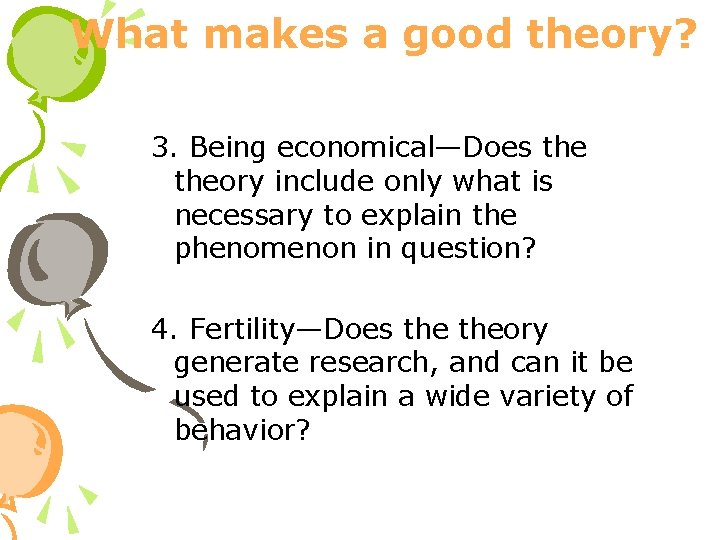 What makes a good theory?

3. Being economical—Does the theory include only what is necessary to explain the phenomenon in question?

4. Fertility—Does the theory generate research, and can it be used to explain a wide variety of behavior?